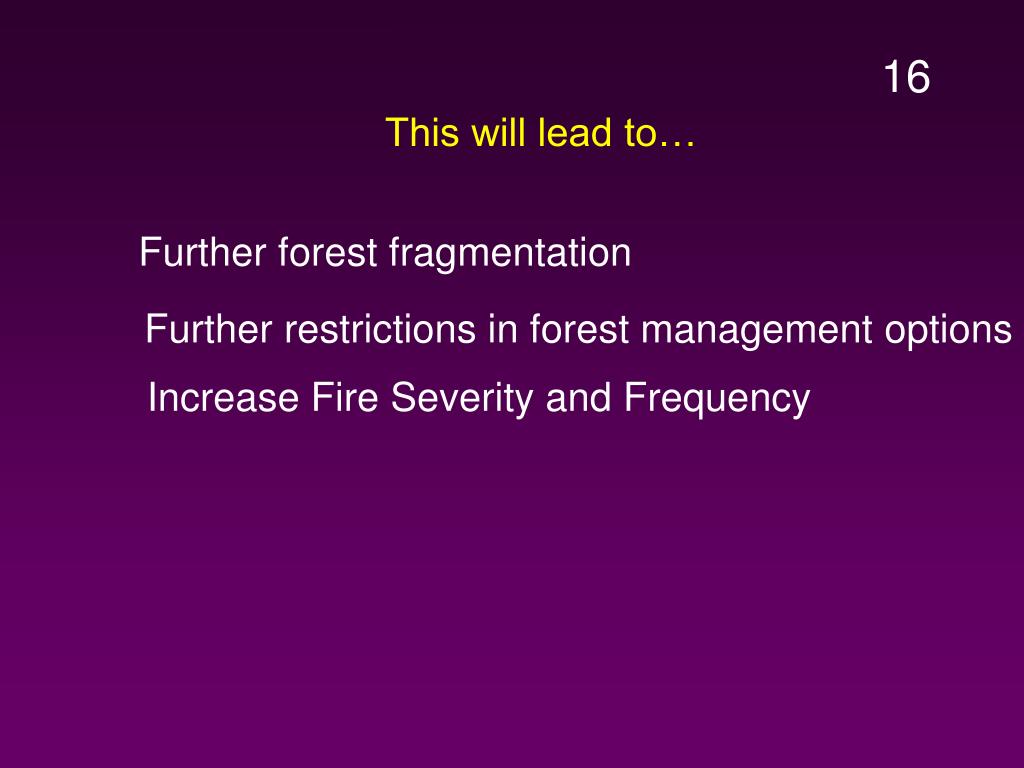 16

This will lead to…

Further forest fragmentation

Further restrictions in forest management options

Increase Fire Severity and Frequency